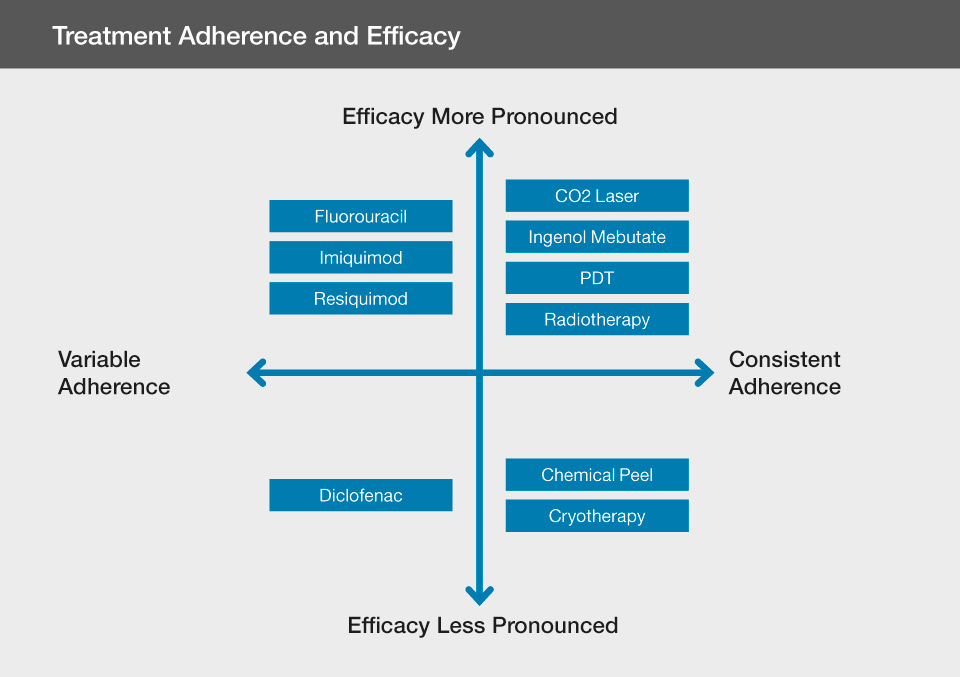 Treatment Adherence and Efficacy

Efficacy More Pronounced

Fluorouracil

Imiquimod

Resiquimod

CO2 Laser

Ingenol Mebutate

PDT

Radiotherapy

Variable Adherence

Consistent Adherence

Diclofenac

Chemical Peel

Cryotherapy

Efficacy Less Pronounced